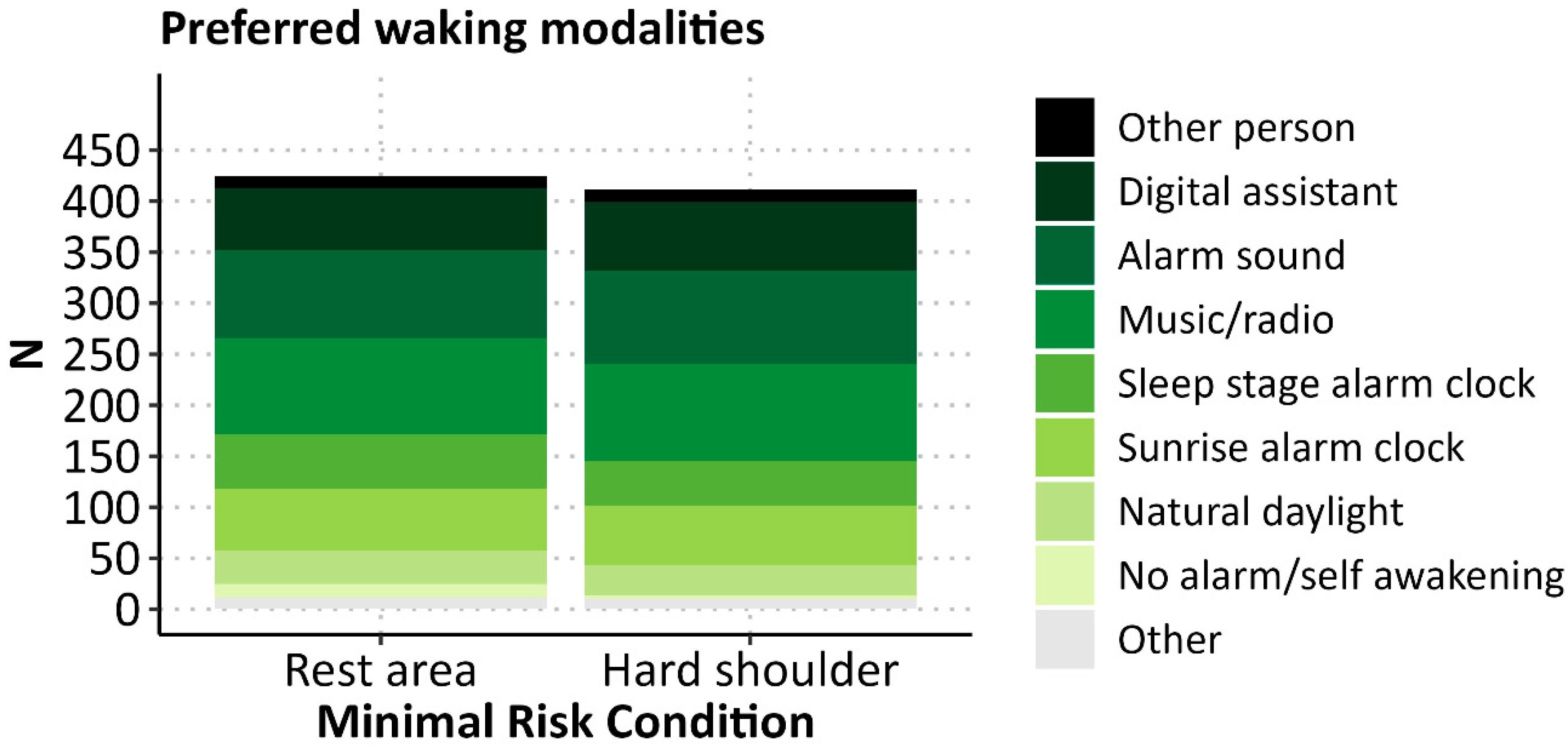 Preferred waking modalities

N

450
400
350
300
250
200
150
100
50
0

Rest area
Hard shoulder

Minimal Risk Condition

Other person
Digital assistant
Alarm sound
Music/radio
Sleep stage alarm clock
Sunrise alarm clock
Natural daylight
No alarm/self awakening
Other